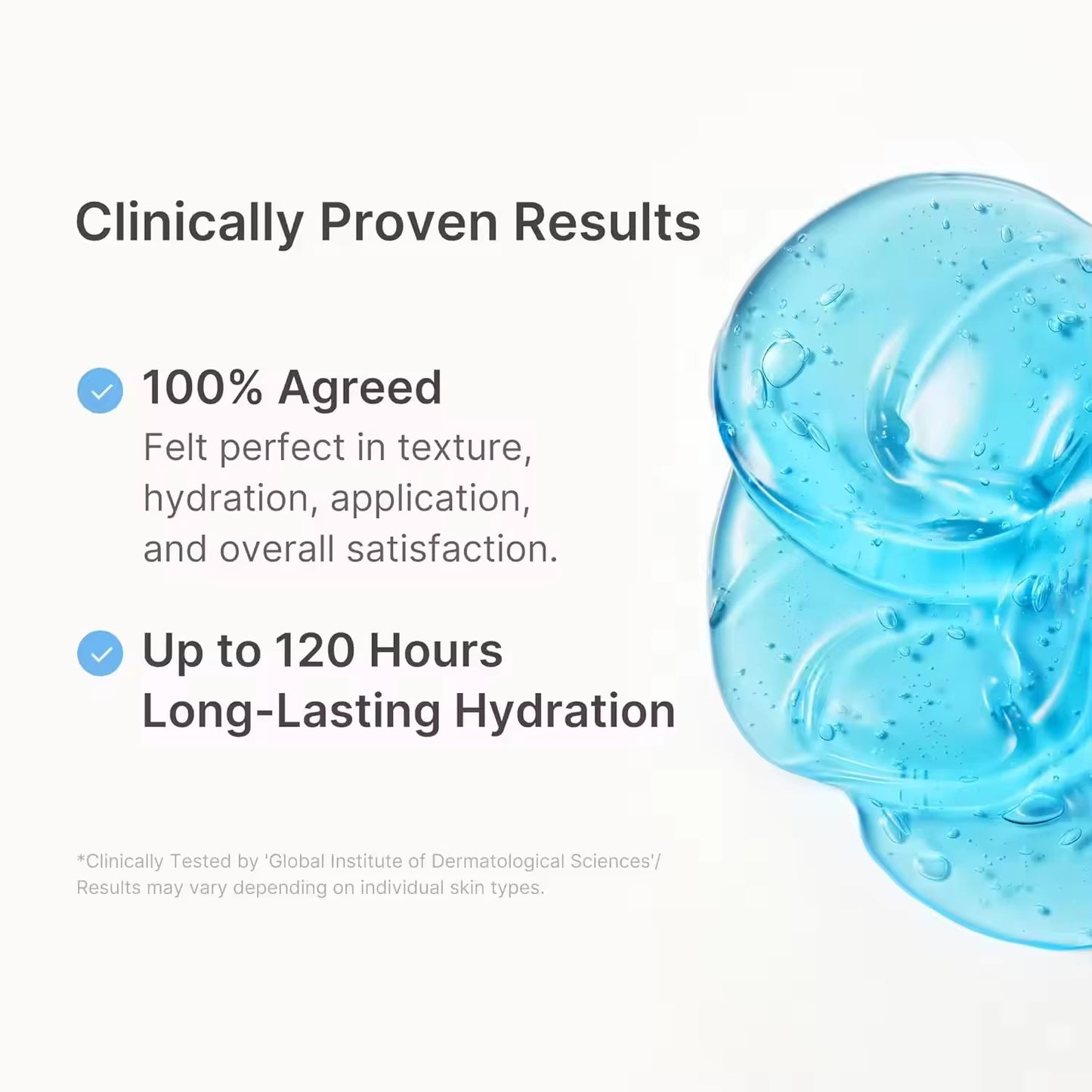 Clinically Proven Results

100% Agreed
Felt perfect in texture, hydration, application, and overall satisfaction.

Up to 120 Hours
Long-Lasting Hydration

*Clinically Tested by 'Global Institute of Dermatological Sciences'/
Results may vary depending on individual skin types.